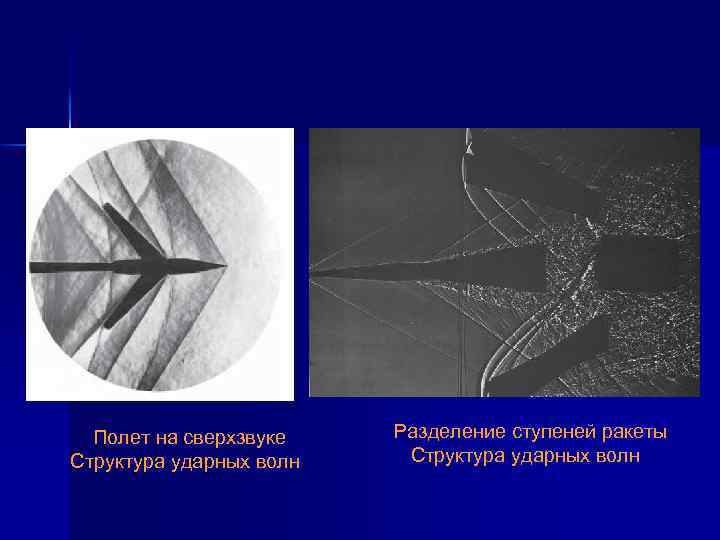 Полет на сверхзвуке
Структура ударных волн

Разделение ступеней ракеты
Структура ударных волн